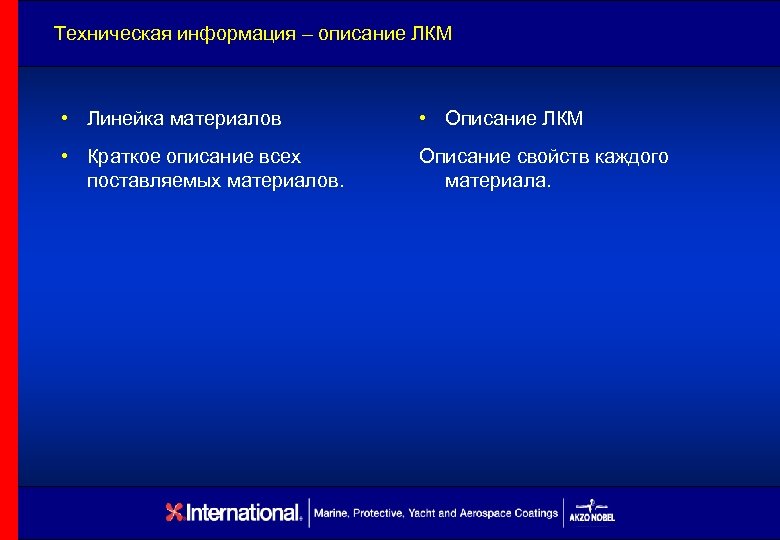 Техническая информация – описание ЛКМ

• Линейка материалов

• Краткое описание всех поставляемых материалов.

• Описание ЛКМ

Описание свойств каждого материала.

International. Marine, Protective, Yacht and Aerospace Coatings AKZO NOBEL